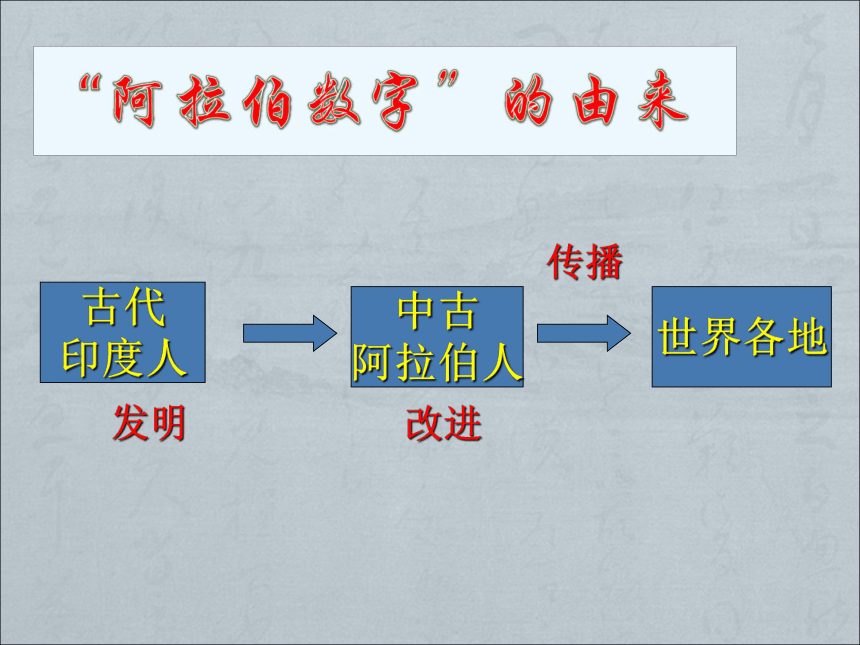 “阿拉伯数字”的由来

古代
印度人

发明

中古
阿拉伯人

改进

传播

世界各地